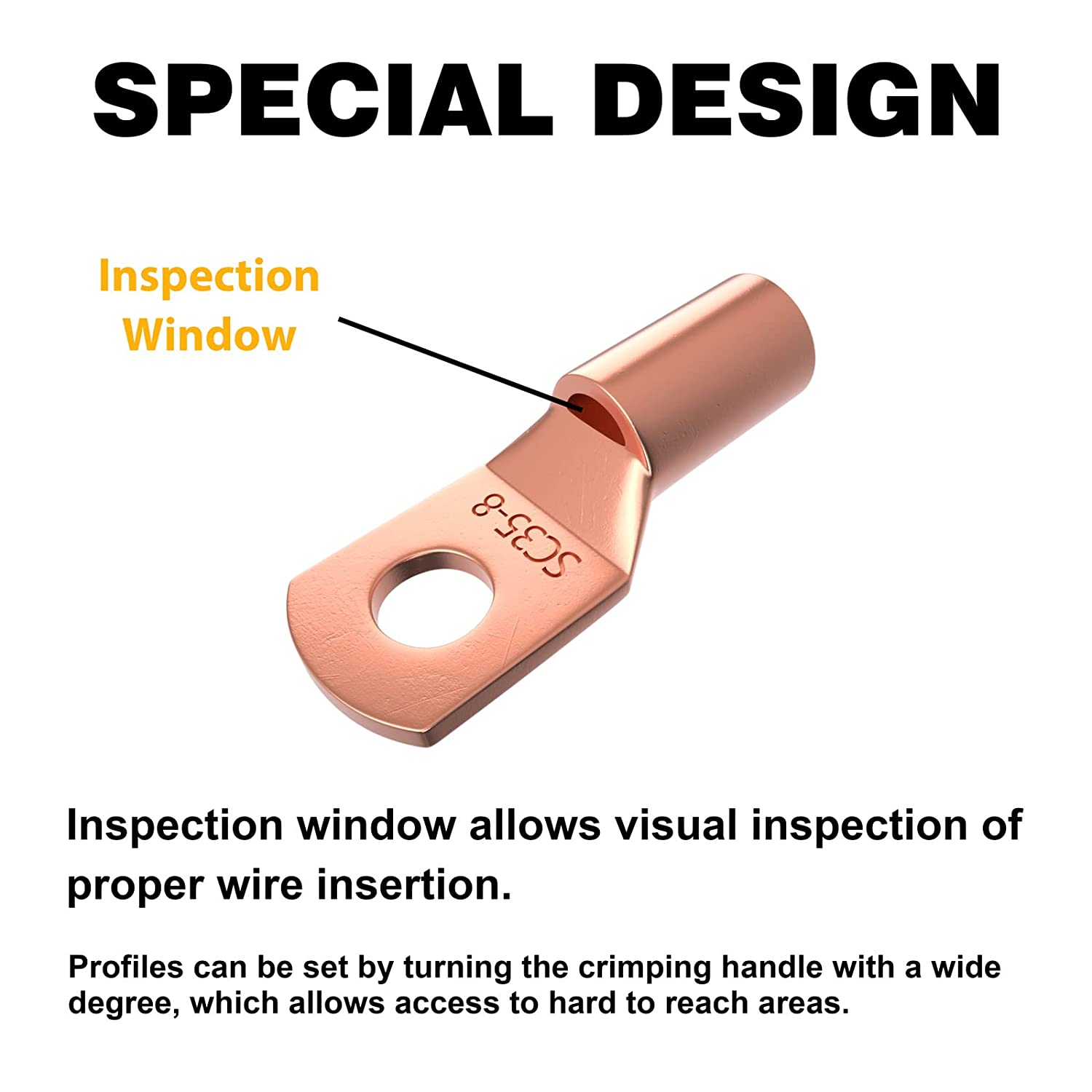 SPECIAL DESIGN

Inspection Window

SC35-8

Inspection window allows visual inspection of proper wire insertion.

Profiles can be set by turning the crimping handle with a wide degree, which allows access to hard to reach areas.